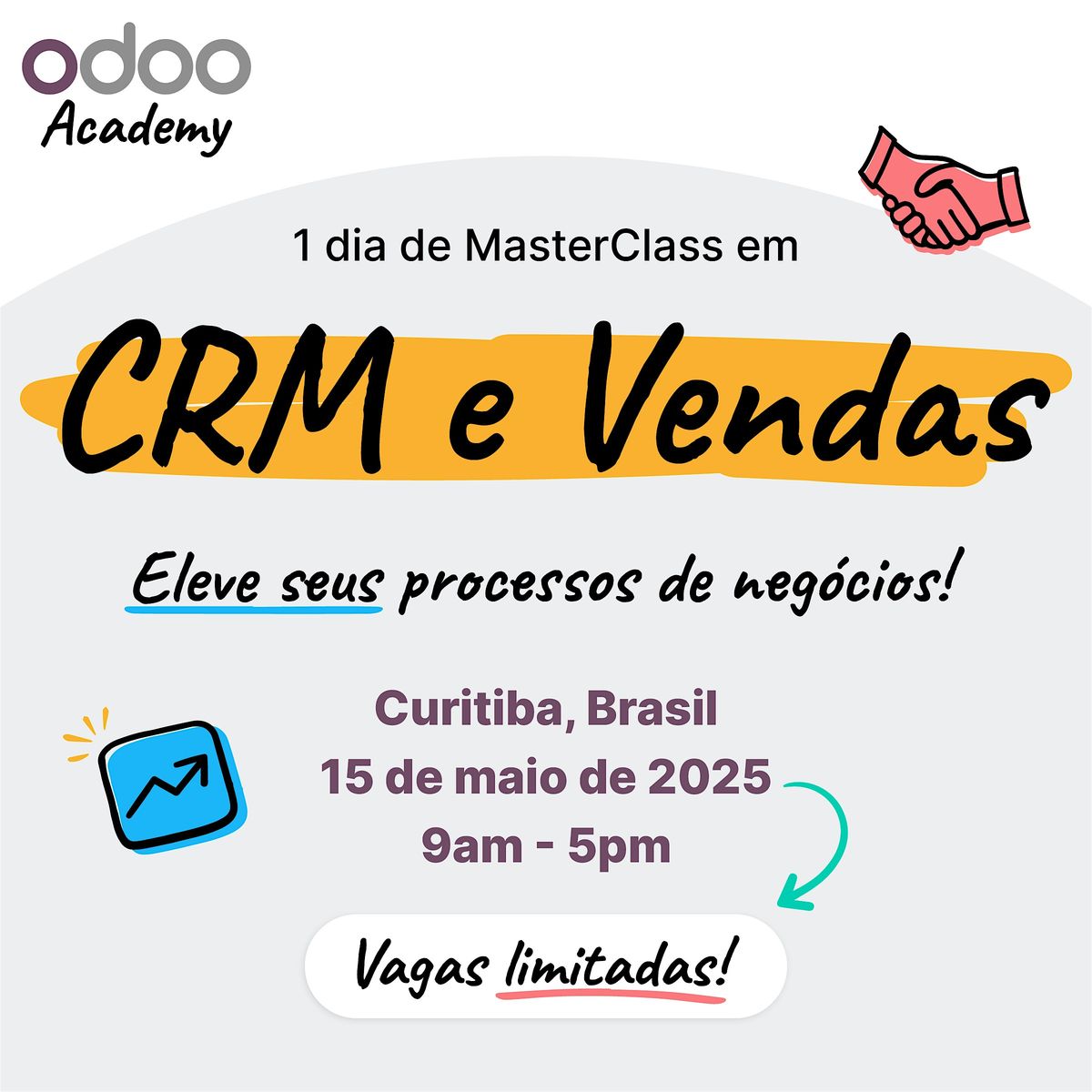 odoo
Academy

1 dia de MasterClass em

CRM e Vendas

Eleve seus processos de negócios!

Curitiba, Brasil
15 de maio de 2025
9am - 5pm

Vagas limitadas!